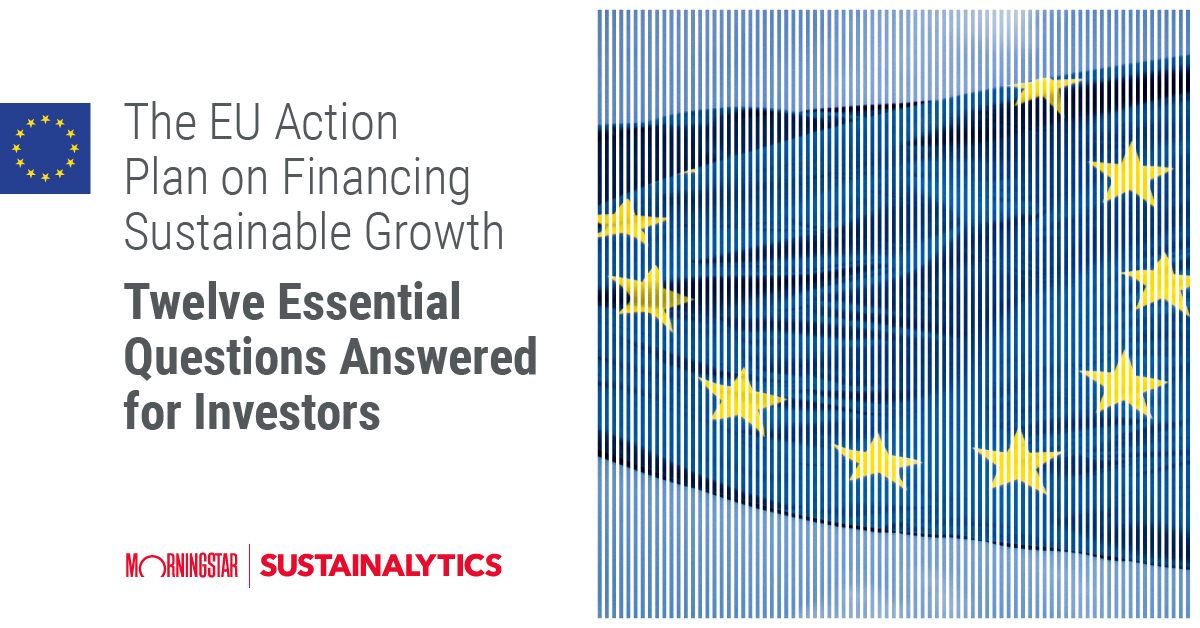 The EU Action Plan on Financing Sustainable Growth

Twelve Essential Questions Answered for Investors

MORNINGSTAR | SUSTAINALYTICS